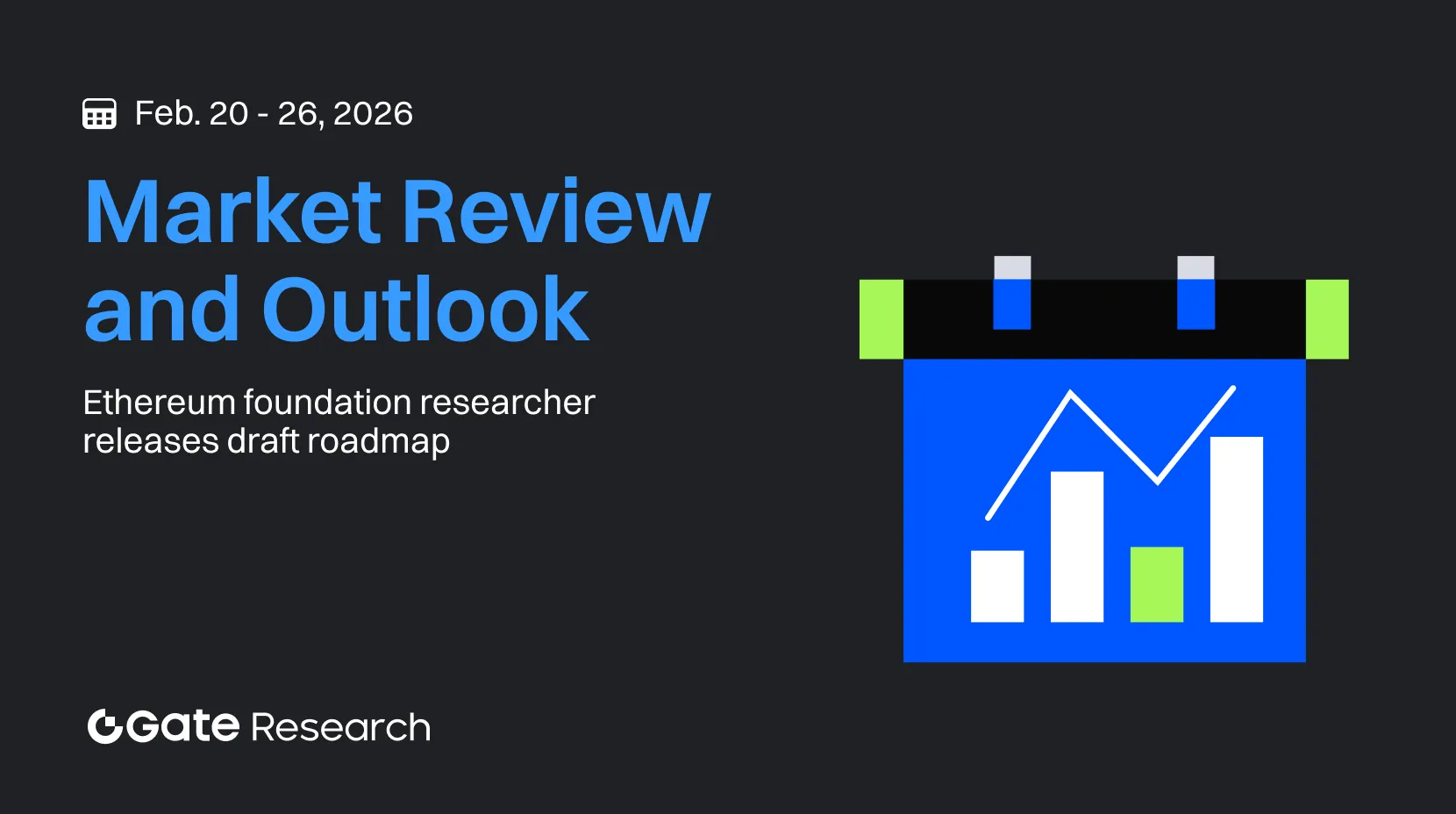 Feb. 20 - 26, 2026

Market Review and Outlook

Ethereum foundation researcher releases draft roadmap

Gate Research